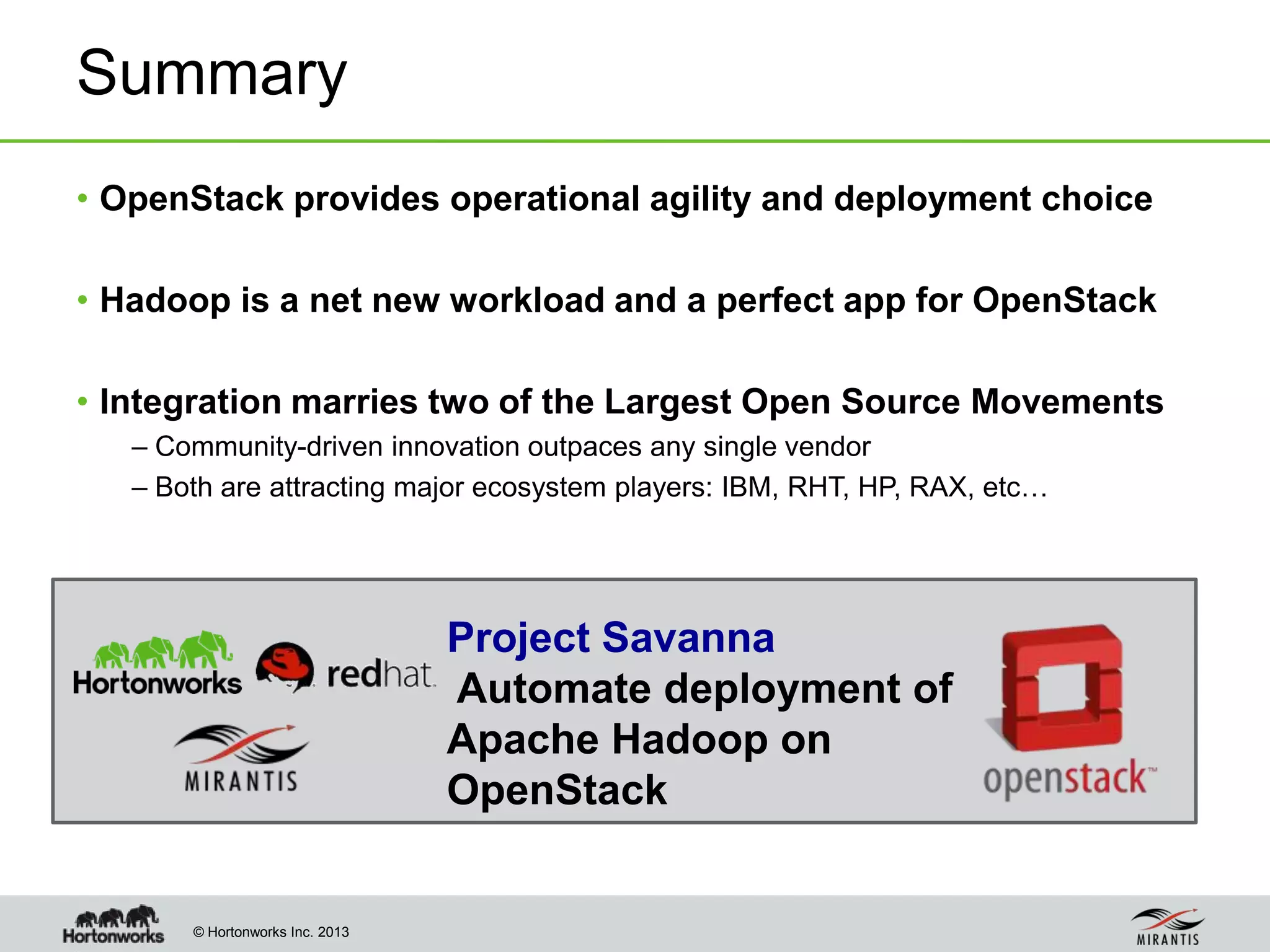 Summary

• OpenStack provides operational agility and deployment choice

• Hadoop is a net new workload and a perfect app for OpenStack

• Integration marries two of the Largest Open Source Movements
– Community-driven innovation outpaces any single vendor
– Both are attracting major ecosystem players: IBM, RHT, HP, RAX, etc…

Hortonworks redhat. MIRANTIS

Project Savanna
Automate deployment of Apache Hadoop on OpenStack

openstack™

Hortonworks © Hortonworks Inc. 2013 MIRANTIS